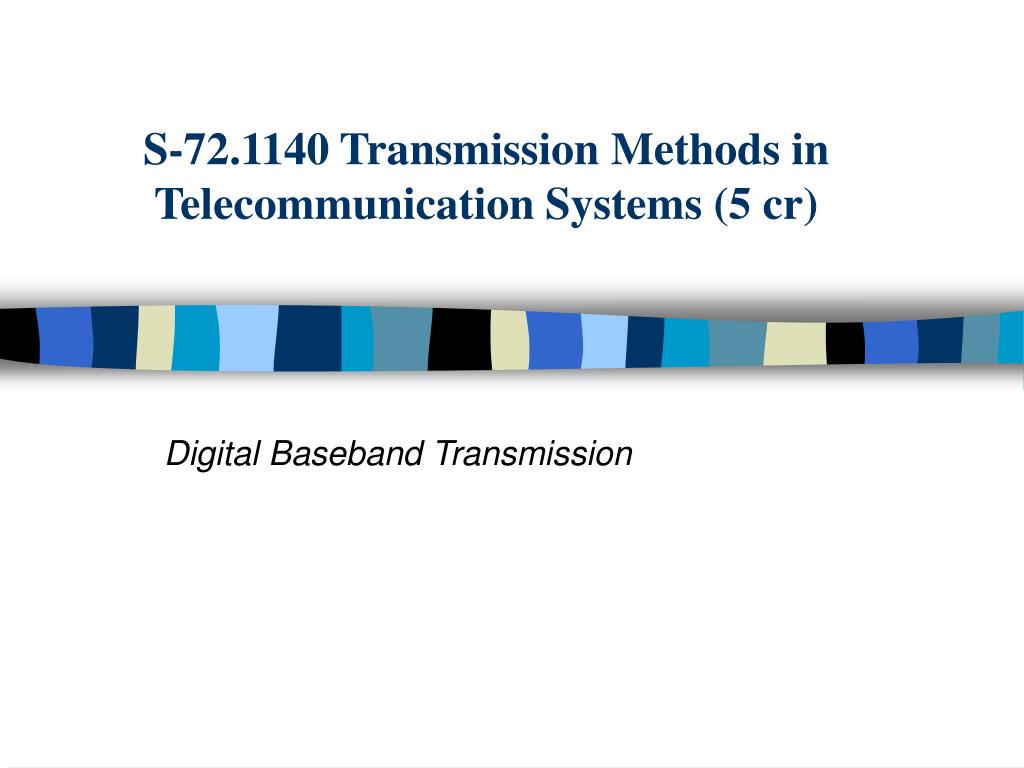 S-72.1140 Transmission Methods in Telecommunication Systems (5 cr)

Digital Baseband Transmission